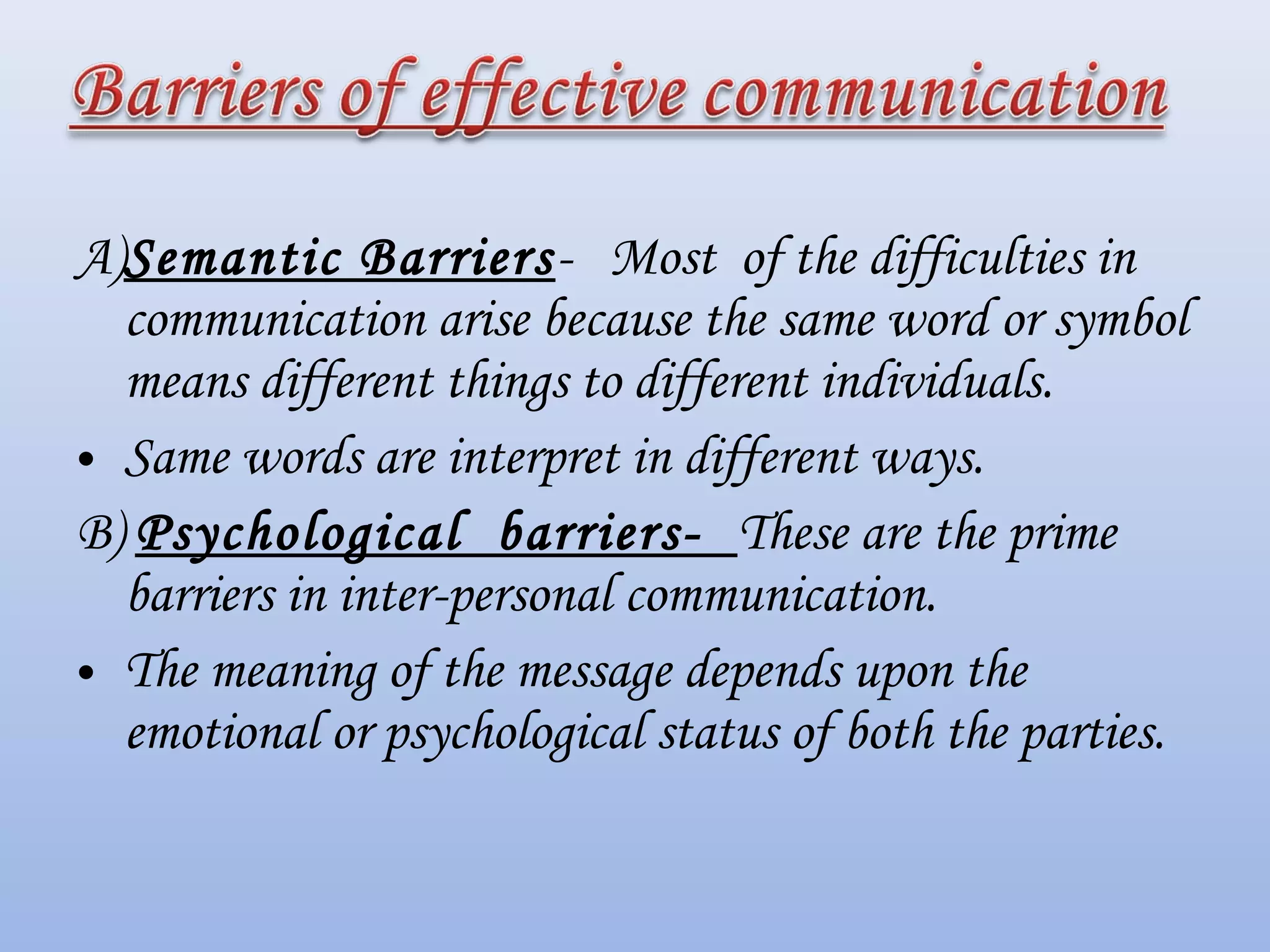 Barriers of effective communication

A)Semantic Barriers- Most of the difficulties in communication arise because the same word or symbol means different things to different individuals.

• Same words are interpret in different ways.

B) Psychological barriers- These are the prime barriers in inter-personal communication.

• The meaning of the message depends upon the emotional or psychological status of both the parties.